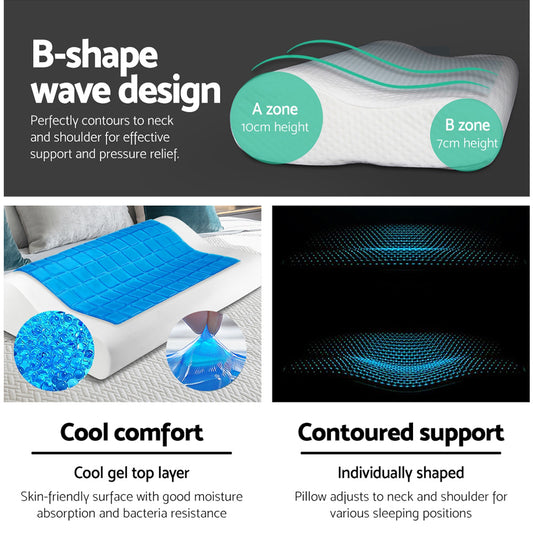 B-shape wave design

Perfectly contours to neck and shoulder for effective support and pressure relief.

A zone
10cm height

B zone
7cm height

Cool comfort

Cool gel top layer

Skin-friendly surface with good moisture absorption and bacteria resistance

Contoured support

Individually shaped

Pillow adjusts to neck and shoulder for various sleeping positions